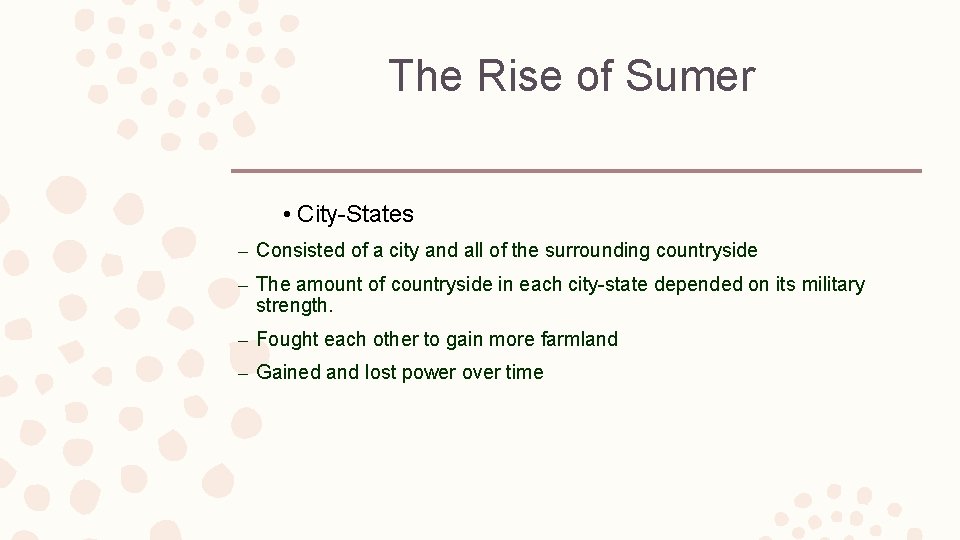 The Rise of Sumer

• City-States

– Consisted of a city and all of the surrounding countryside

– The amount of countryside in each city-state depended on its military strength.

– Fought each other to gain more farmland

– Gained and lost power over time